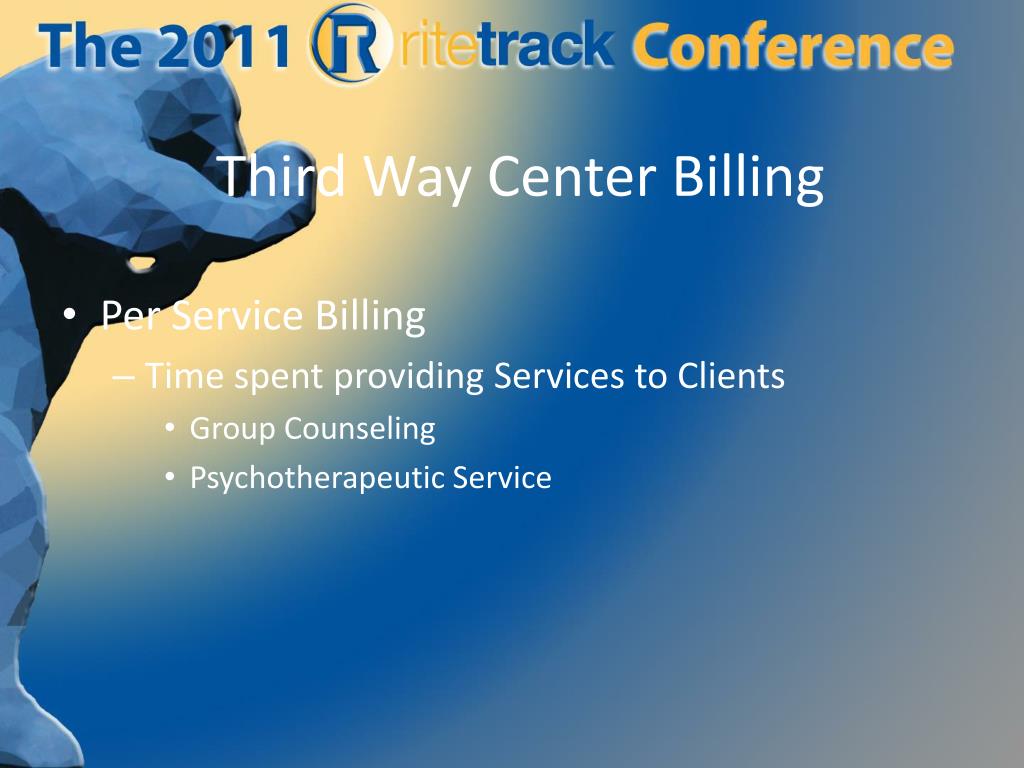 The 2011 R ritetrack Conference

Third Way Center Billing

• Per Service Billing
– Time spent providing Services to Clients
• Group Counseling
• Psychotherapeutic Service